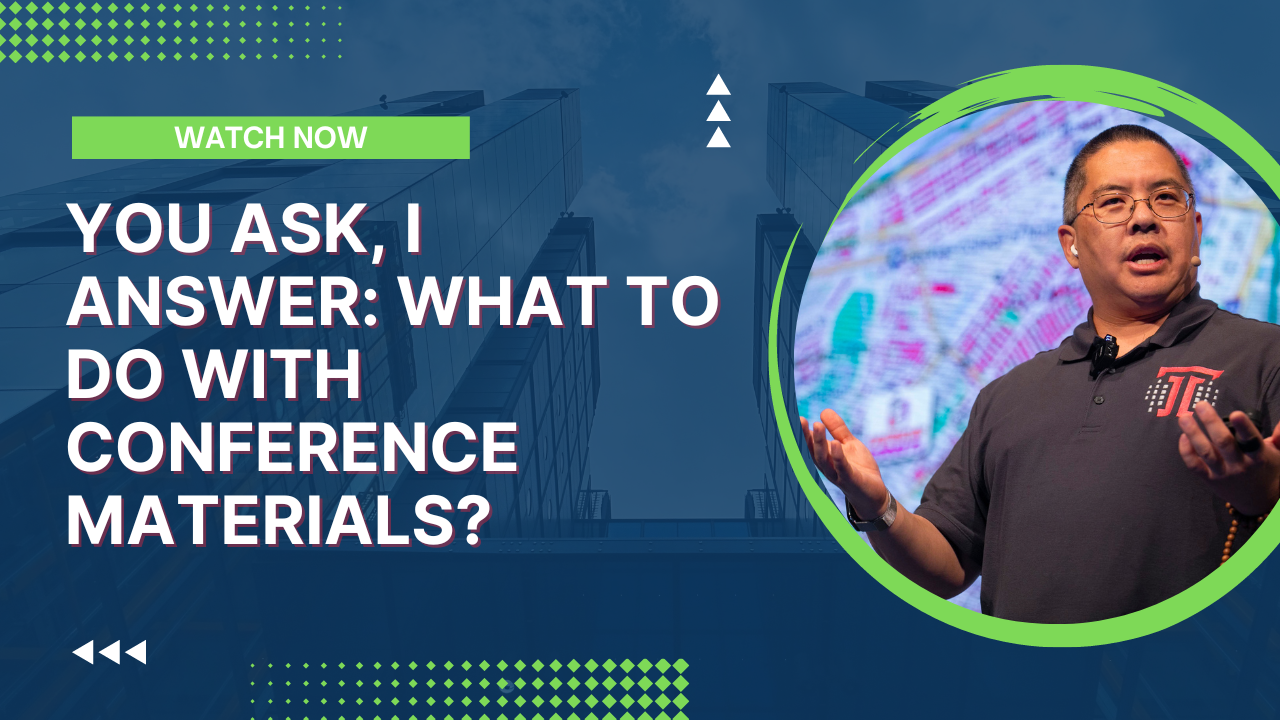 WATCH NOW

YOU ASK, I ANSWER: WHAT TO DO WITH CONFERENCE MATERIALS?